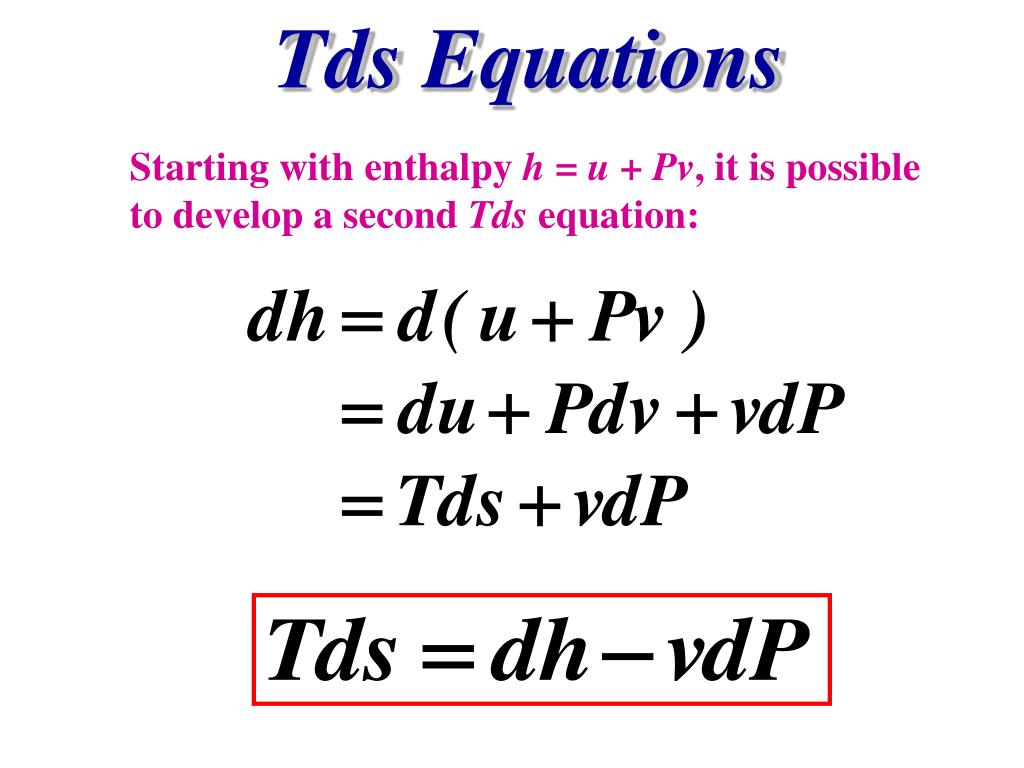 Tds Equations

Starting with enthalpy $h = u + Pv$, it is possible to develop a second $Tds$ equation:

$dh = d(u + Pv)$
$= du + Pdv + vdP$
$= Tds + vdP$

$Tds = dh - vdP$